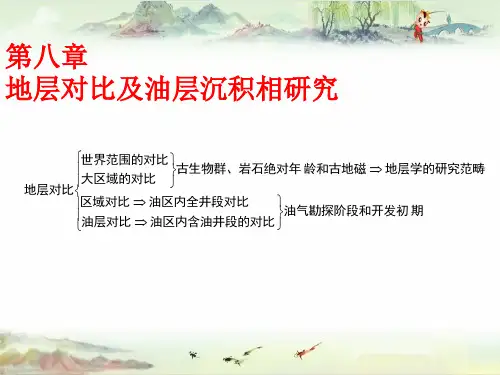 第八章
地层对比及油层沉积相研究

地层对比

世界范围的对比
大区域的对比

古生物群、岩石绝对年 龄和古地磁 ⇒ 地层学的研究范畴

区域对比 ⇒ 油区内全井段对比
油层对比 ⇒ 油区内含油井段的对比

油气勘探阶段和开发初 期